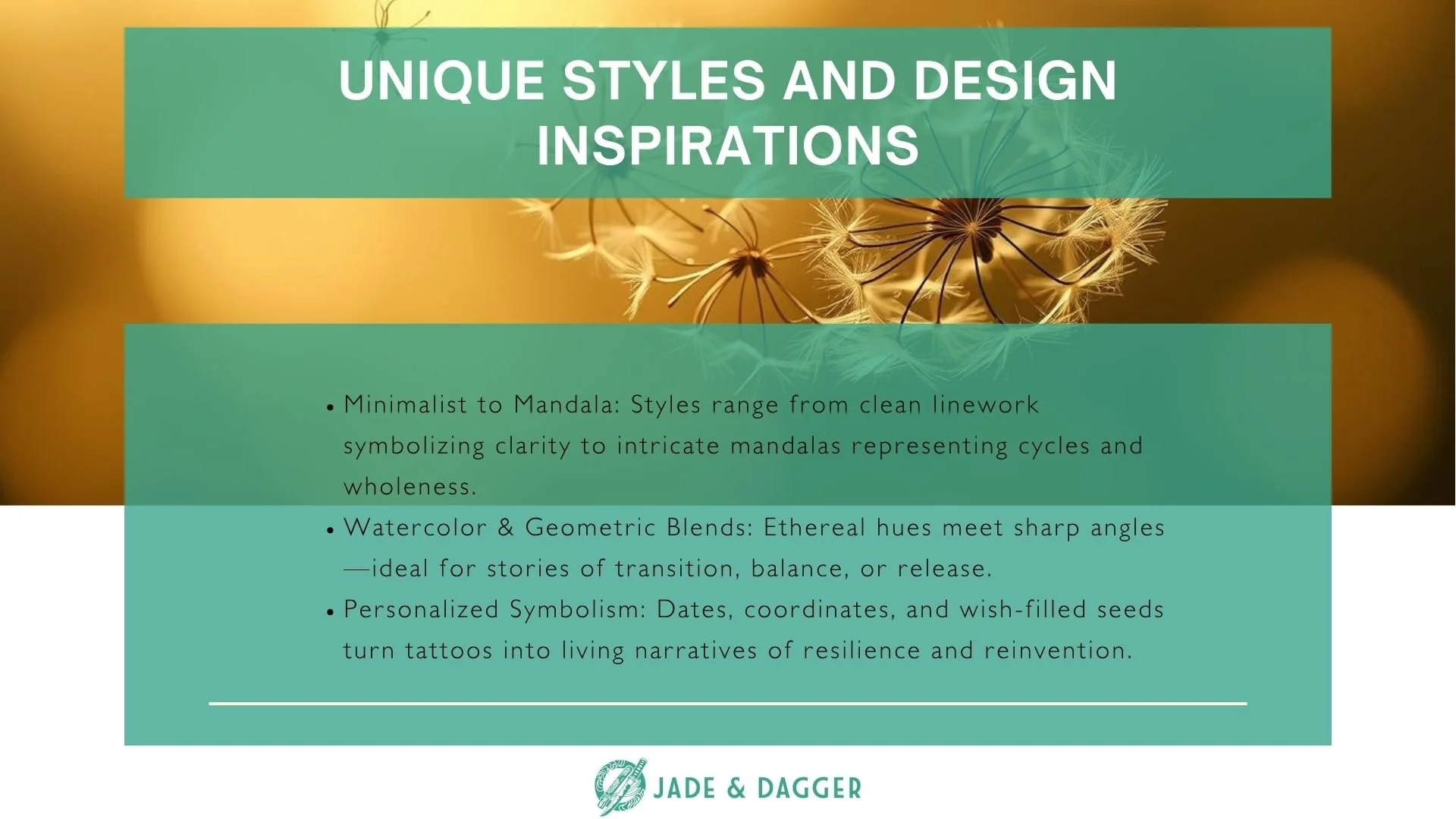 UNIQUE STYLES AND DESIGN INSPIRATIONS

• Minimalist to Mandala: Styles range from clean linework symbolizing clarity to intricate mandalas representing cycles and wholeness.
• Watercolor & Geometric Blends: Ethereal hues meet sharp angles—ideal for stories of transition, balance, or release.
• Personalized Symbolism: Dates, coordinates, and wish-filled seeds turn tattoos into living narratives of resilience and reinvention.

JADE & DAGGER